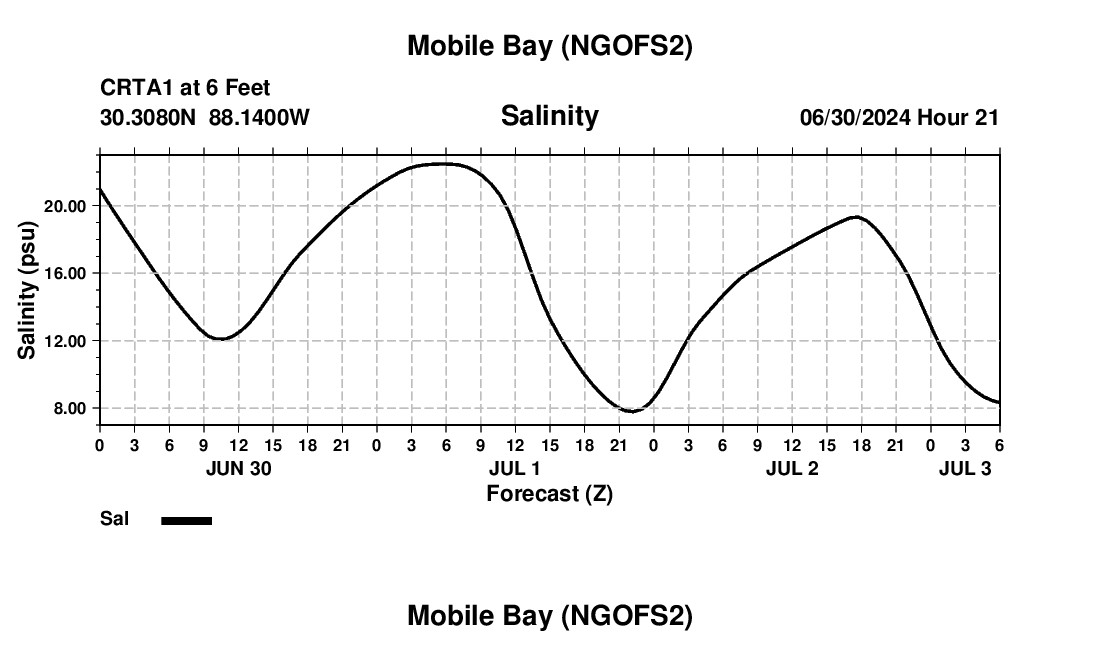 Mobile Bay (NGOFS2)

CRTA1 at 6 Feet
30.3080N 88.1400W

Salinity

06/30/2024 Hour 21

Salinity (psu)

20.00
16.00
12.00
8.00

0 3 6 9 12 15 18 21 0 3 6 9 12 15 18 21 0 3 6 9 12 15 18 21 0 3 6

JUN 30
JUL 1
JUL 2
JUL 3

Forecast (Z)

Sal

Mobile Bay (NGOFS2)